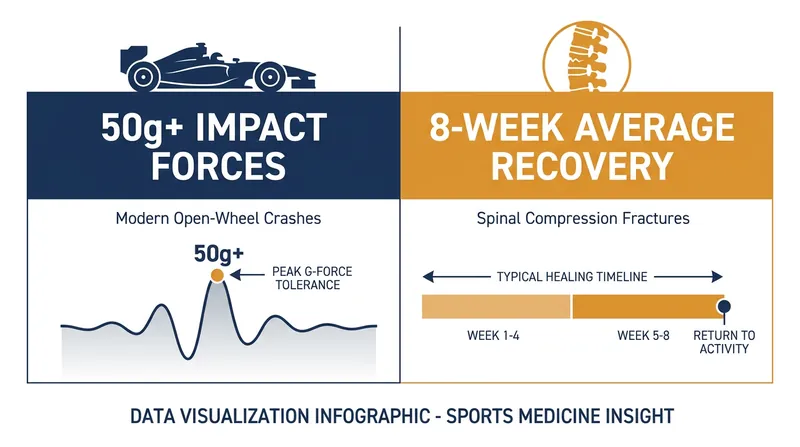 50g+ IMPACT FORCES

Modern Open-Wheel Crashes

50g+

PEAK G-FORCE TOLERANCE

8-WEEK AVERAGE RECOVERY

Spinal Compression Fractures

TYPICAL HEALING TIMELINE

WEEK 1-4

WEEK 5-8

RETURN TO ACTIVITY

DATA VISUALIZATION INFOGRAPHIC - SPORTS MEDICINE INSIGHT